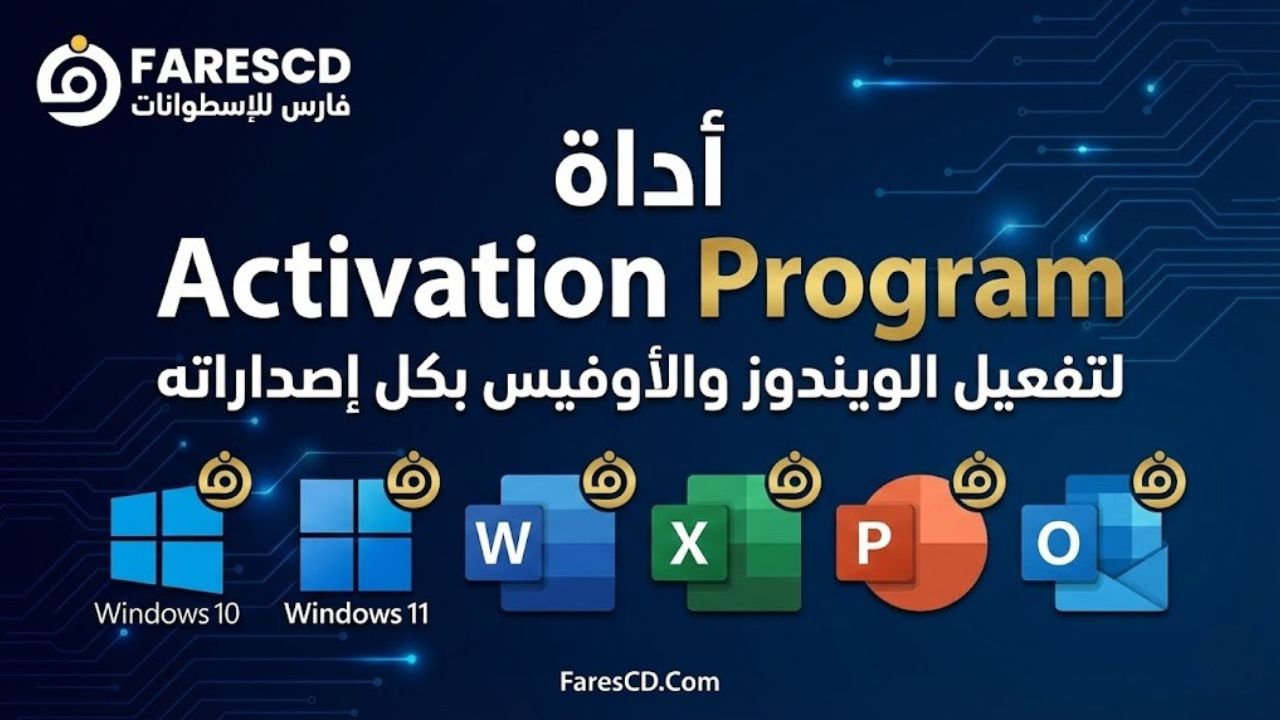 FARESCD
فارس للإسطوانات

أداة
Activation Program
لتفعيل الويندوز والأوفيس بكل إصداراته

Windows 10
Windows 11
W
X
P
O

FaresCD.Com